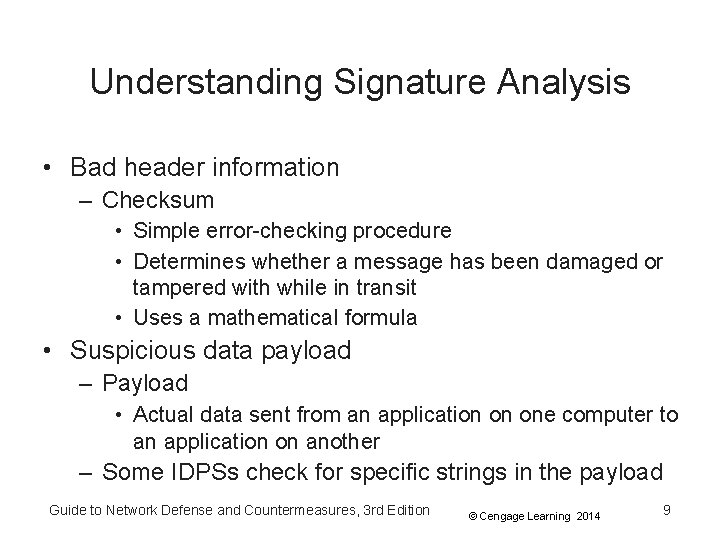 Understanding Signature Analysis

• Bad header information
– Checksum
• Simple error-checking procedure
• Determines whether a message has been damaged or tampered with while in transit
• Uses a mathematical formula
• Suspicious data payload
– Payload
• Actual data sent from an application on one computer to an application on another
– Some IDPSs check for specific strings in the payload

Guide to Network Defense and Countermeasures, 3rd Edition © Cengage Learning 2014 9